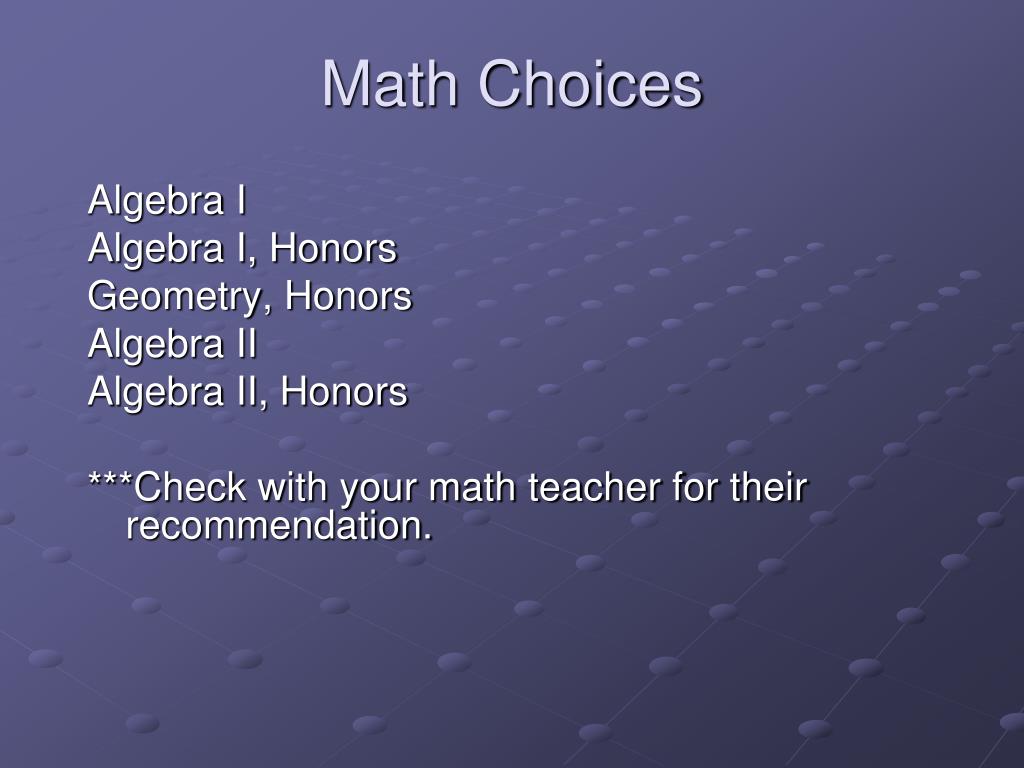 Math Choices

Algebra I
Algebra I, Honors
Geometry, Honors
Algebra II
Algebra II, Honors

***Check with your math teacher for their recommendation.